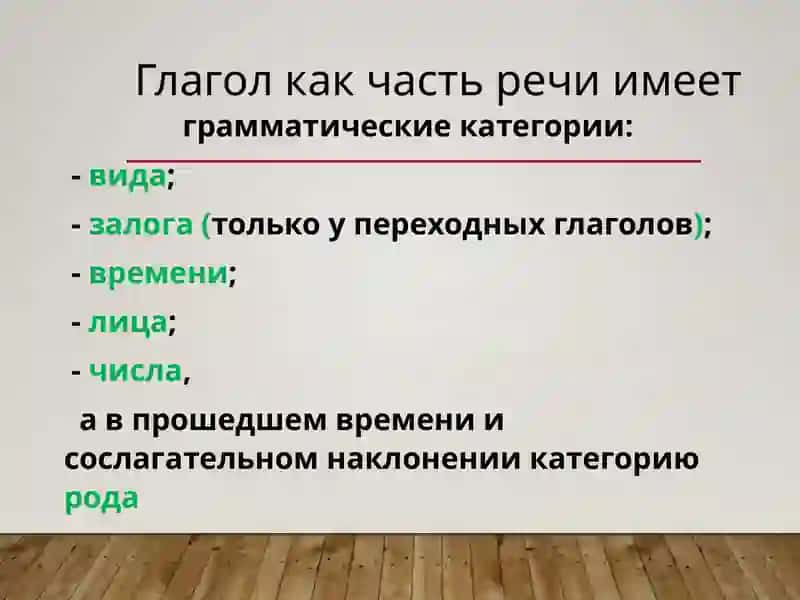 Глагол как часть речи имеет грамматические категории:

- вида;

- залога (только у переходных глаголов);

- времени;

- лица;

- числа,

а в прошедшем времени и сослагательном наклонении категорию рода